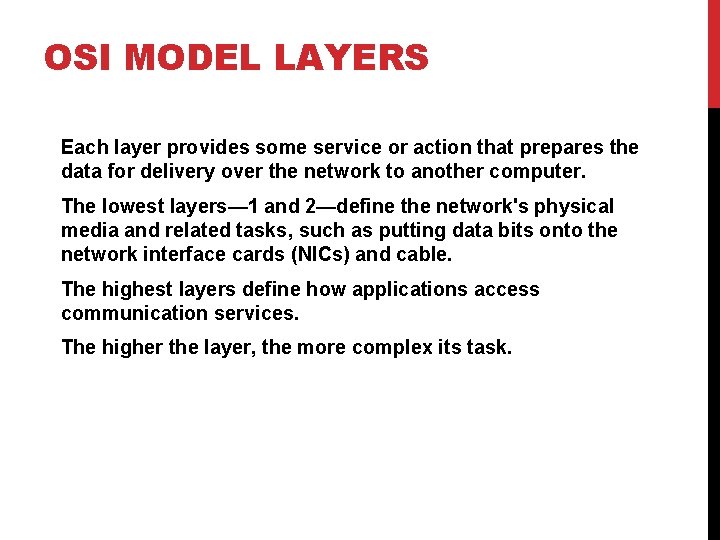 OSI MODEL LAYERS

Each layer provides some service or action that prepares the data for delivery over the network to another computer.

The lowest layers—1 and 2—define the network's physical media and related tasks, such as putting data bits onto the network interface cards (NICs) and cable.

The highest layers define how applications access communication services.

The higher the layer, the more complex its task.